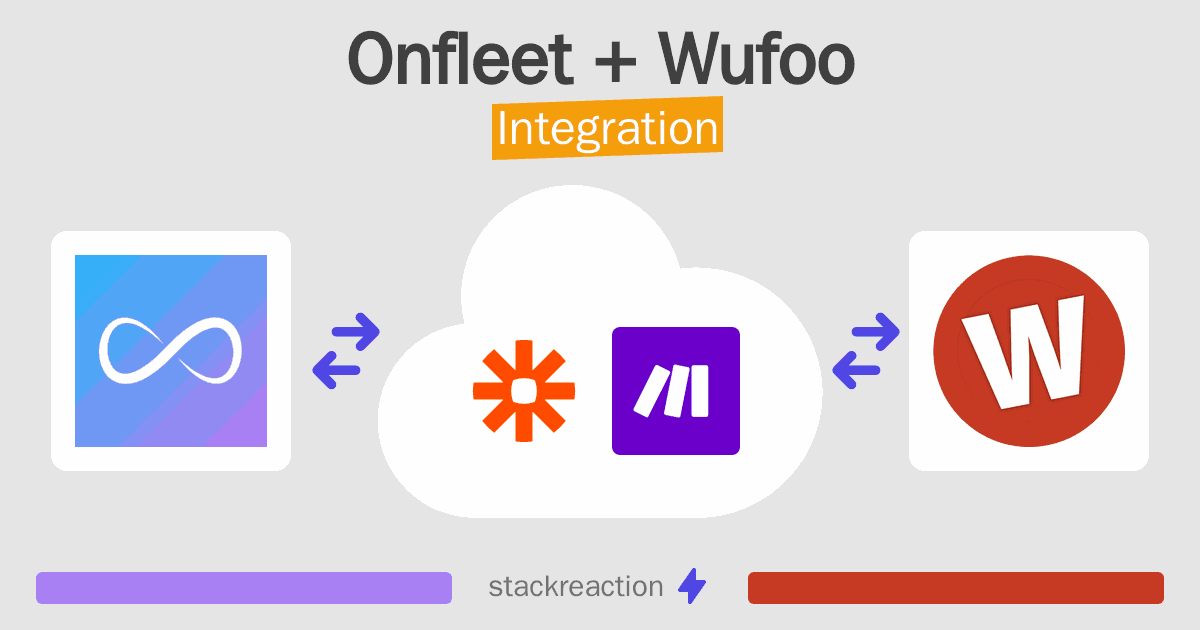 Onfleet + Wufoo
Integration

W

stackreaction